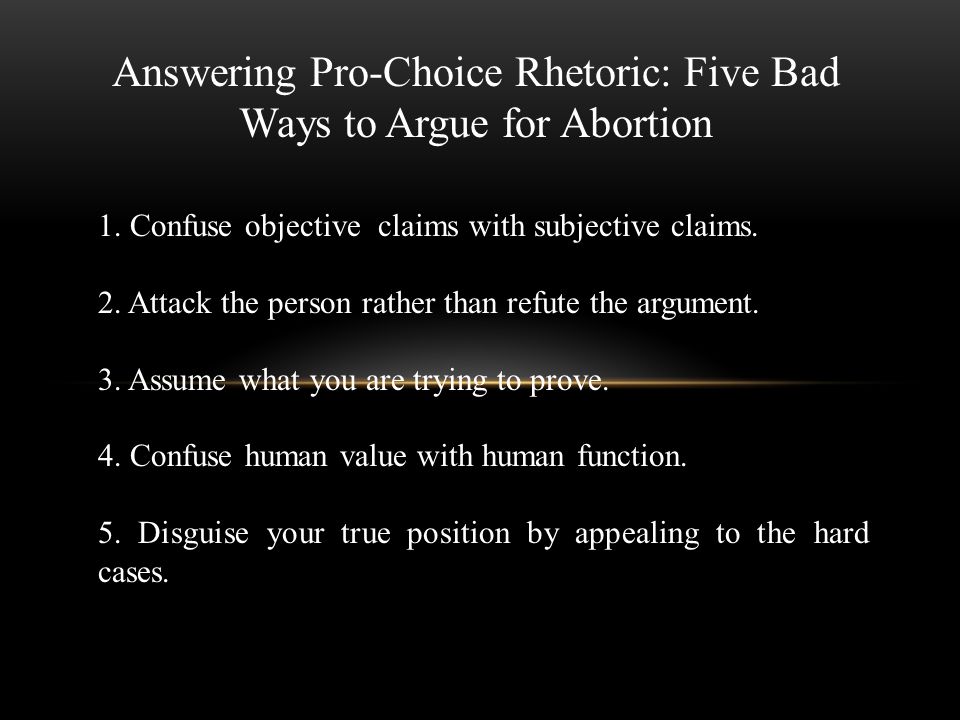 Answering Pro-Choice Rhetoric: Five Bad Ways to Argue for Abortion

1. Confuse objective claims with subjective claims.

2. Attack the person rather than refute the argument.

3. Assume what you are trying to prove.

4. Confuse human value with human function.

5. Disguise your true position by appealing to the hard cases.